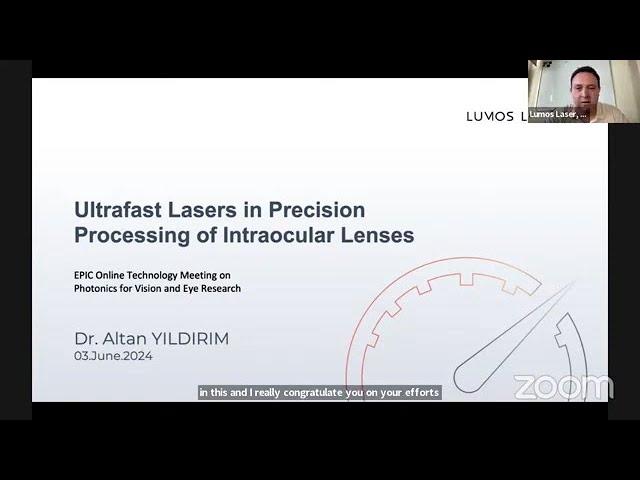 LUMOS L

Lumos Laser, ...

Ultrafast Lasers in Precision Processing of Intraocular Lenses

EPIC Online Technology Meeting on Photonics for Vision and Eye Research

Dr. Altan YILDIRIM
03.June.2024

in this and I really congratulate you on your efforts

zoom